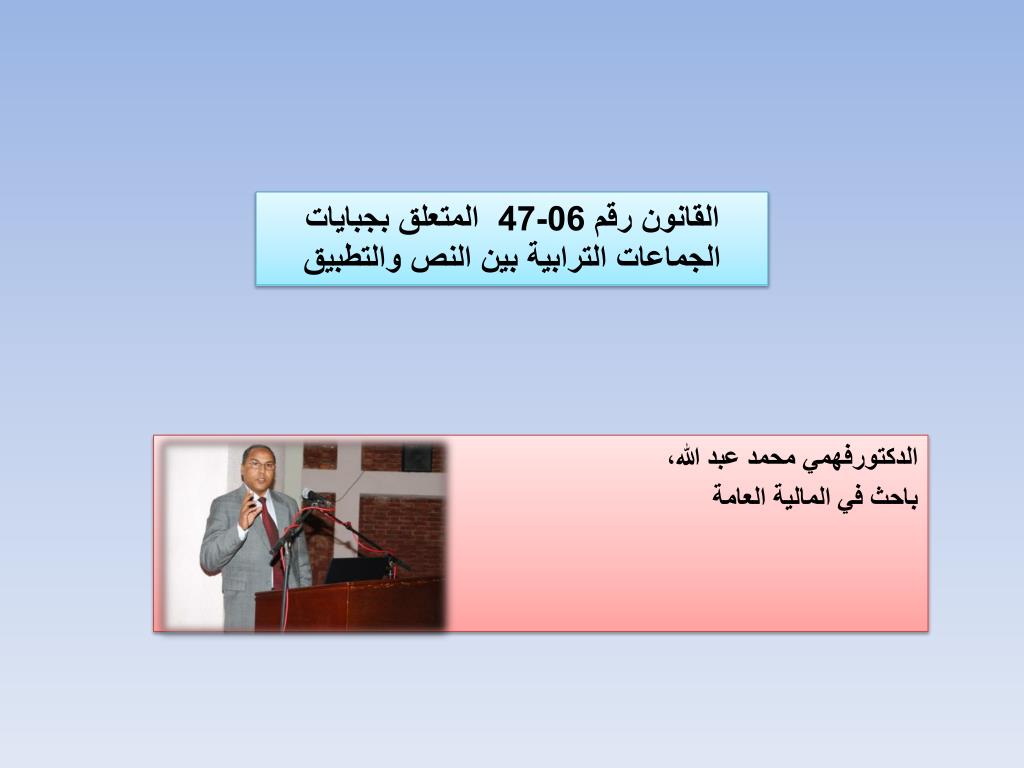 القانون رقم 06-47 المتعلق بجبايات الجماعات الترابية بين النص والتطبيق

الدكتورفهمي محمد عبد الله،
باحث في المالية العامة